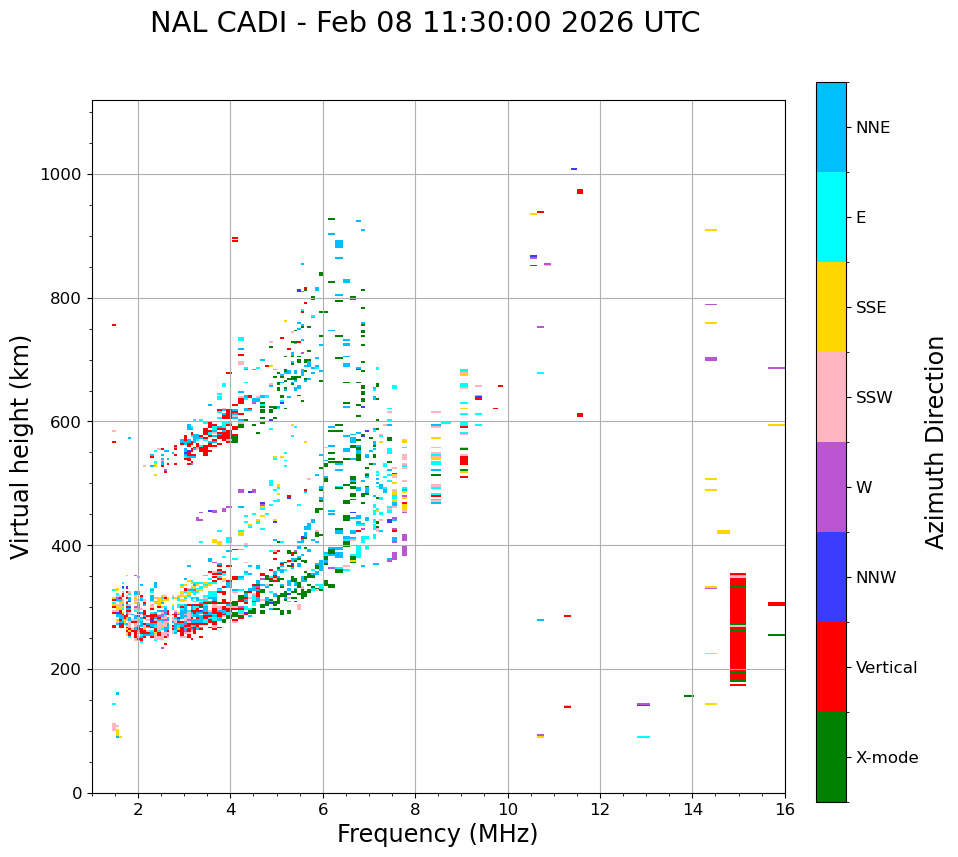 NAL CADI - Feb 08 11:30:00 2026 UTC

Virtual height (km)

1000
800
600
400
200
0

2
4
6
8
10
12
14
16

Frequency (MHz)

NNE
E
SSE
SSW
W
NNW
Vertical
X-mode

Azimuth Direction